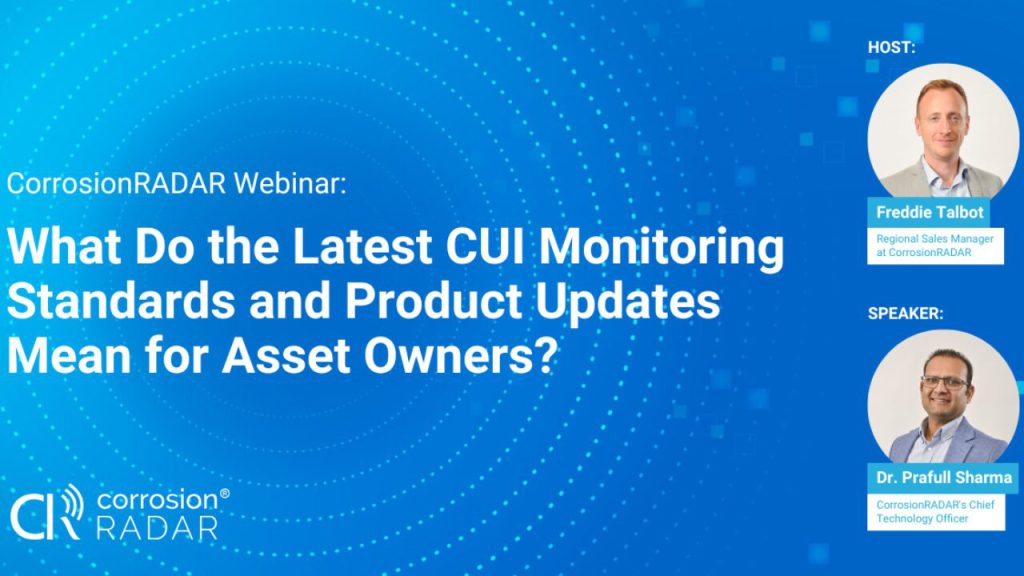 CorrosionRADAR Webinar:

What Do the Latest CUI Monitoring Standards and Product Updates Mean for Asset Owners?

CR corrosion® RADAR

HOST:

Freddie Talbot

Regional Sales Manager at CorrosionRADAR

SPEAKER:

Dr. Prafull Sharma

CorrosionRADAR's Chief Technology Officer